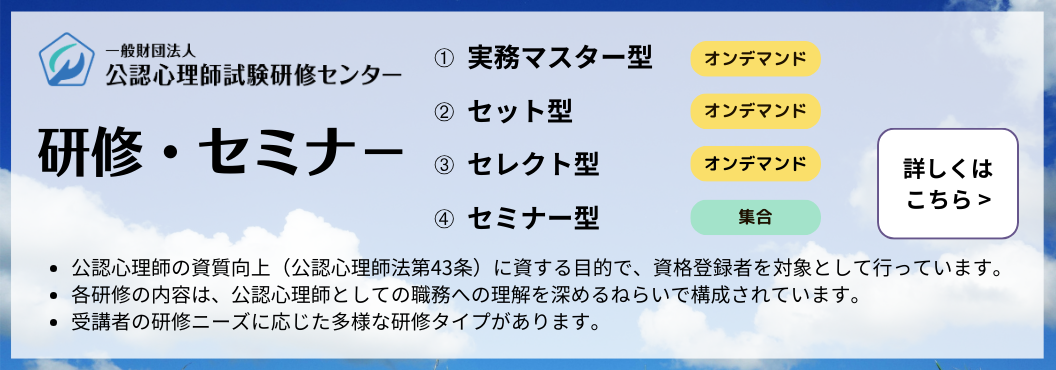 一般財団法人
公認心理師試験研修センター

研修・セミナー

① 実務マスター型 オンデマンド
② セット型 オンデマンド
③ セレクト型 オンデマンド
④ セミナー型 集合

詳しくは
こちら >

• 公認心理師の資質向上（公認心理師法第43条）に資する目的で、資格登録者を対象として行っています。
• 各研修の内容は、公認心理師としての職務への理解を深めるねらいで構成されています。
• 受講者の研修ニーズに応じた多様な研修タイプがあります。